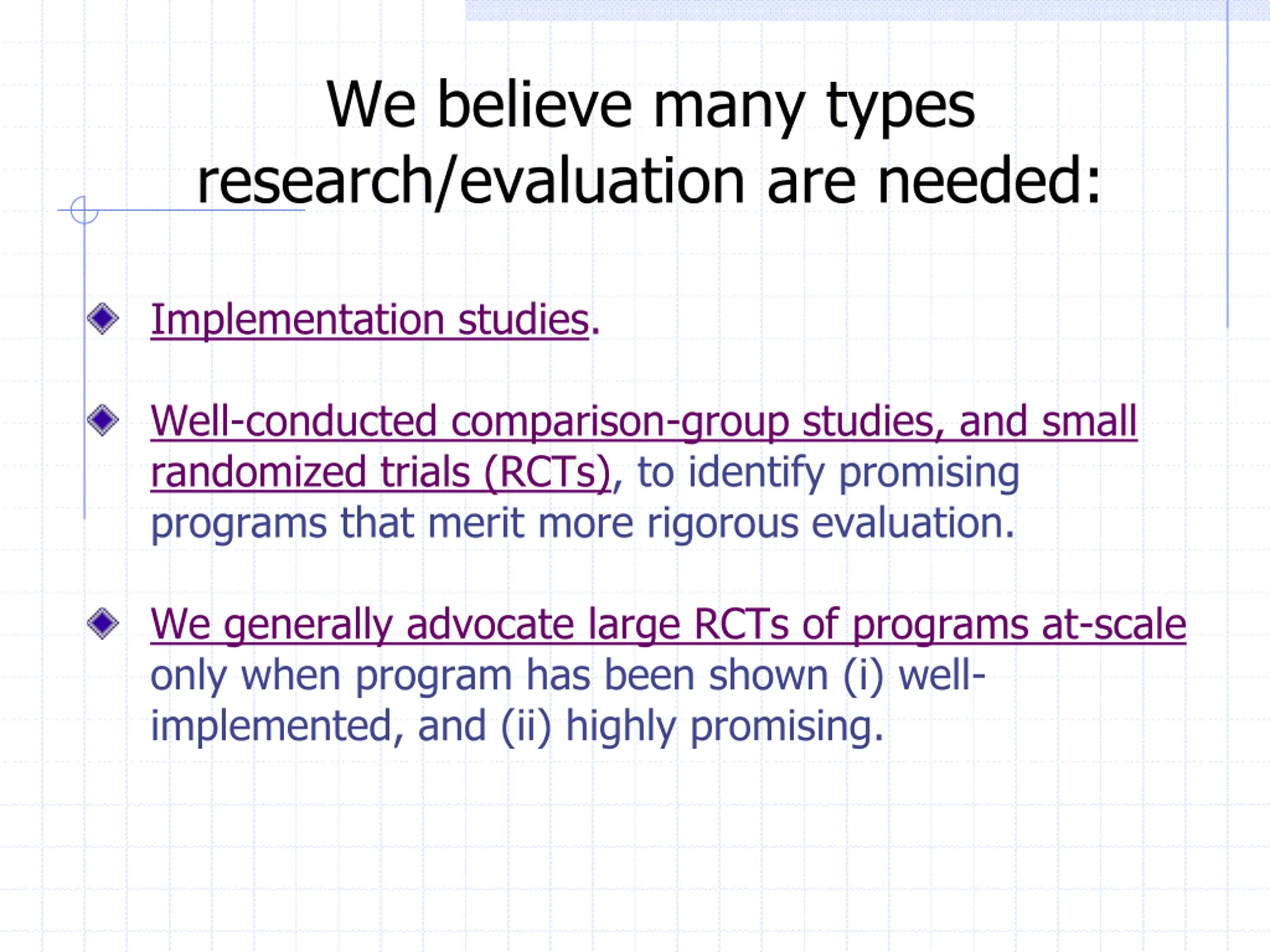 We believe many types research/evaluation are needed:

Implementation studies.

Well-conducted comparison-group studies, and small randomized trials (RCTs), to identify promising programs that merit more rigorous evaluation.

We generally advocate large RCTs of programs at-scale only when program has been shown (i) well-implemented, and (ii) highly promising.